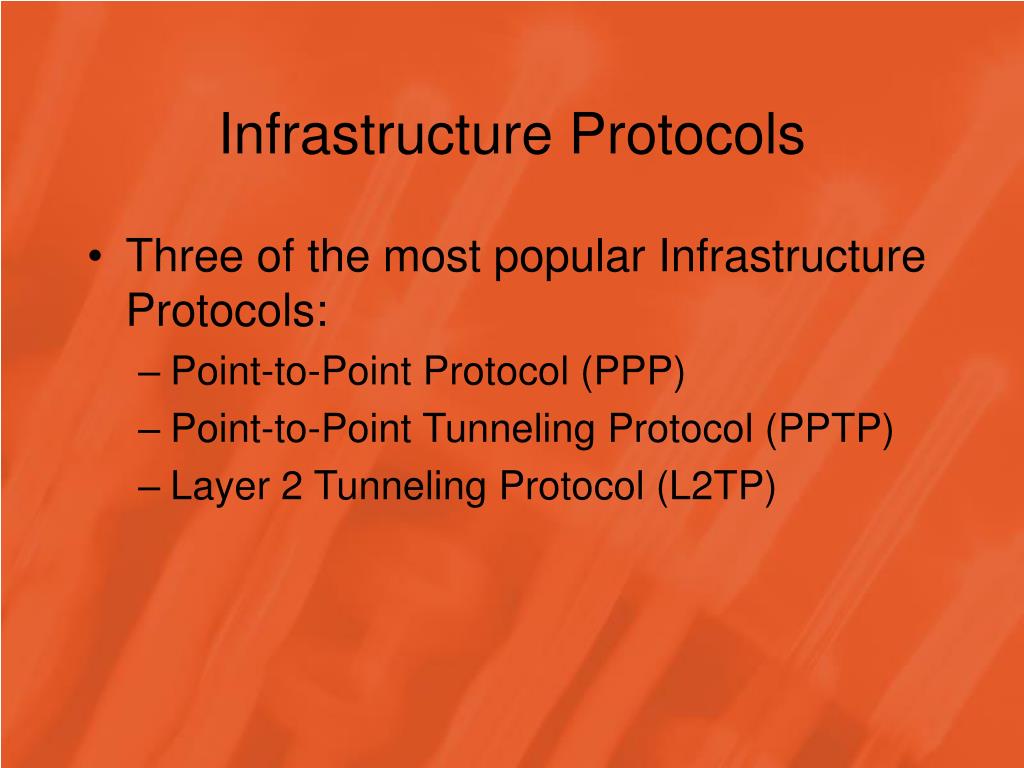 Infrastructure Protocols

• Three of the most popular Infrastructure Protocols:
– Point-to-Point Protocol (PPP)
– Point-to-Point Tunneling Protocol (PPTP)
– Layer 2 Tunneling Protocol (L2TP)